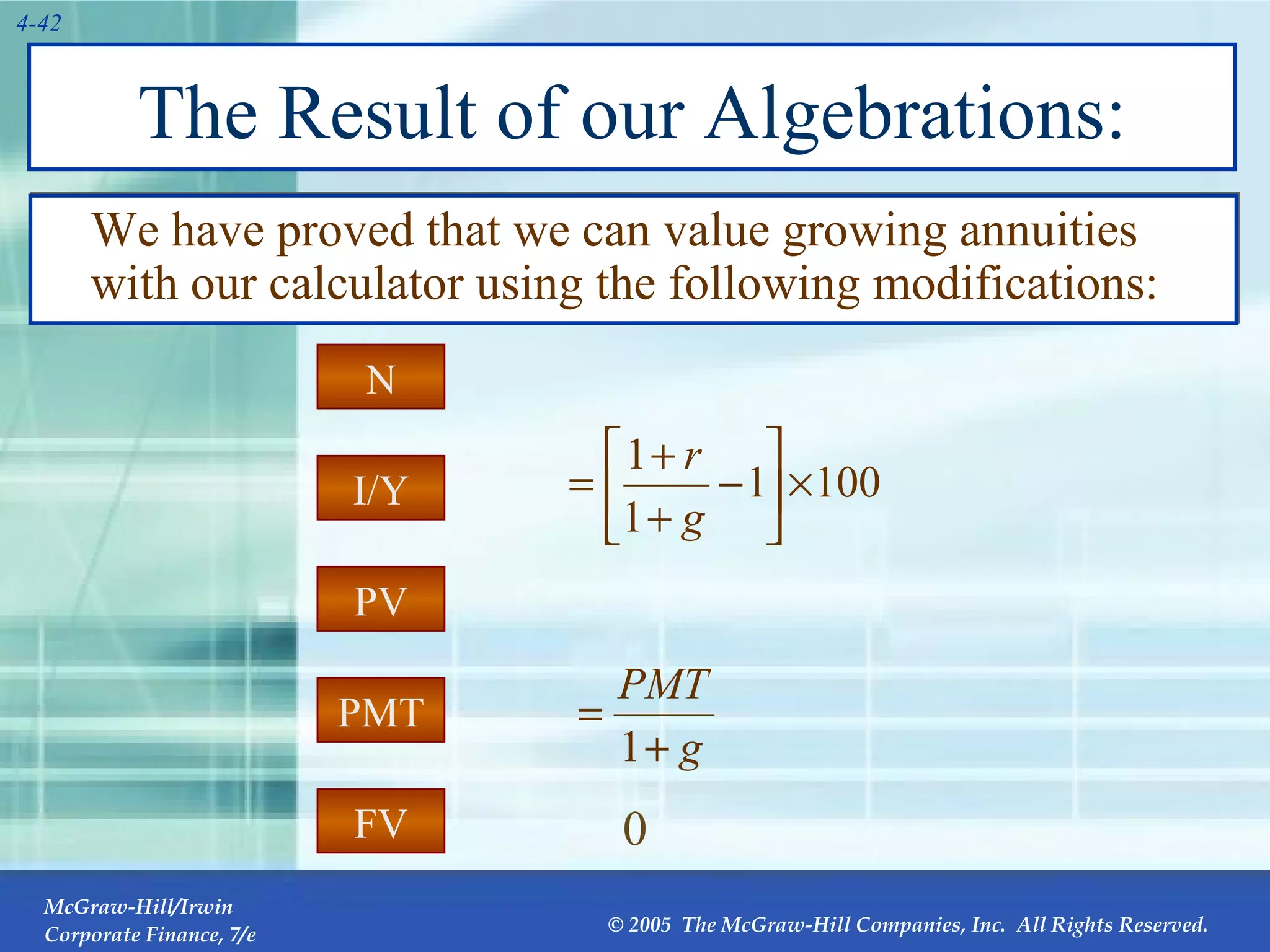 4-42

The Result of our Algebrations:

We have proved that we can value growing annuities with our calculator using the following modifications:

N

I/Y

$=\left[\frac{1+r}{1+g}-1\right]\times 100$

PV

PMT

$=\frac{PMT}{1+g}$

FV

0

McGraw-Hill/Irwin
Corporate Finance, 7/e

© 2005 The McGraw-Hill Companies, Inc. All Rights Reserved.